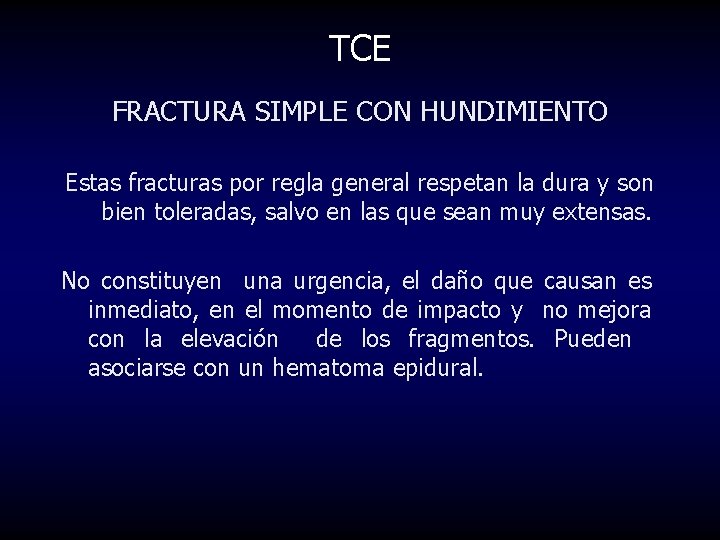 TCE

FRACTURA SIMPLE CON HUNDIMIENTO

Estas fracturas por regla general respetan la dura y son bien toleradas, salvo en las que sean muy extensas.

No constituyen una urgencia, el daño que causan es inmediato, en el momento de impacto y no mejora con la elevación de los fragmentos. Pueden asociarse con un hematoma epidural.